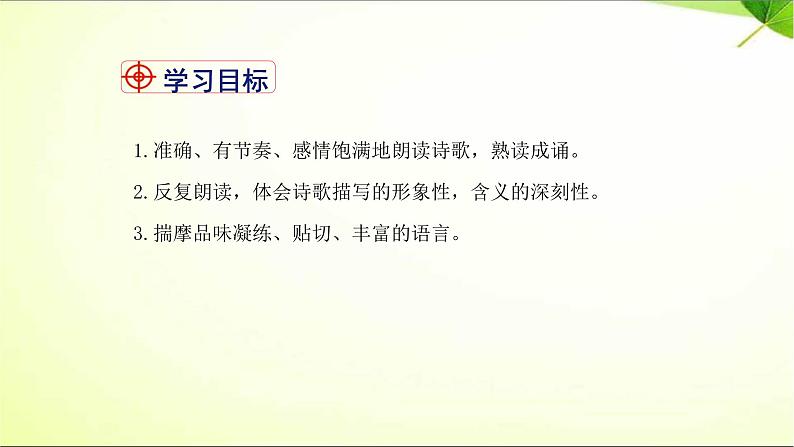 学习目标

1.准确、有节奏、感情饱满地朗读诗歌，熟读成诵。

2.反复朗读，体会诗歌描写的形象性，含义的深刻性。

3.揣摩品味凝练、贴切、丰富的语言。